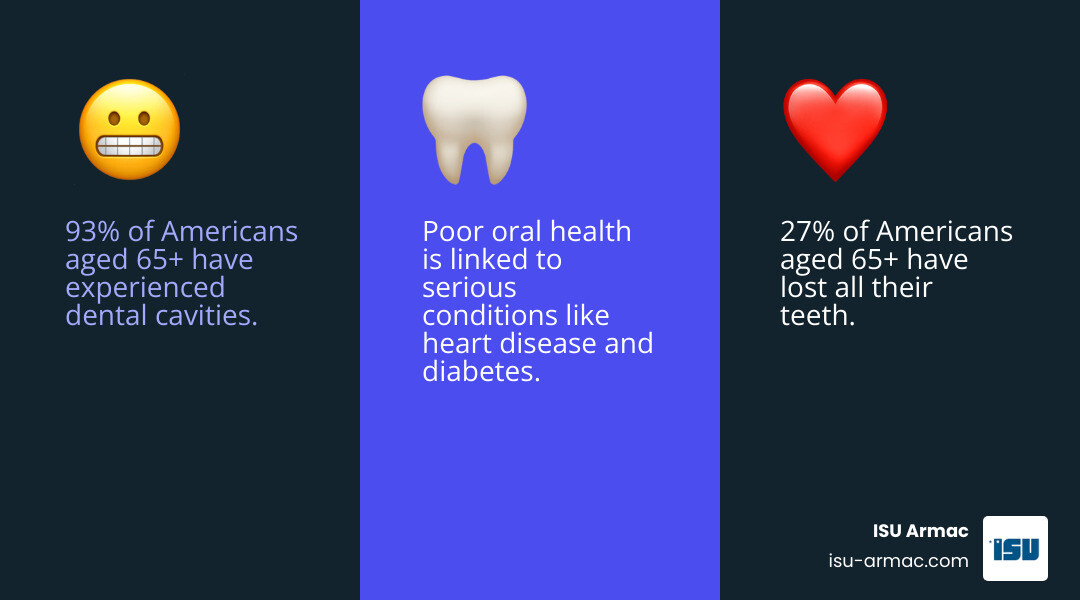 93% of Americans aged 65+ have experienced dental cavities.

Poor oral health is linked to serious conditions like heart disease and diabetes.

27% of Americans aged 65+ have lost all their teeth.

ISU Armac
isu-armac.com

ISU